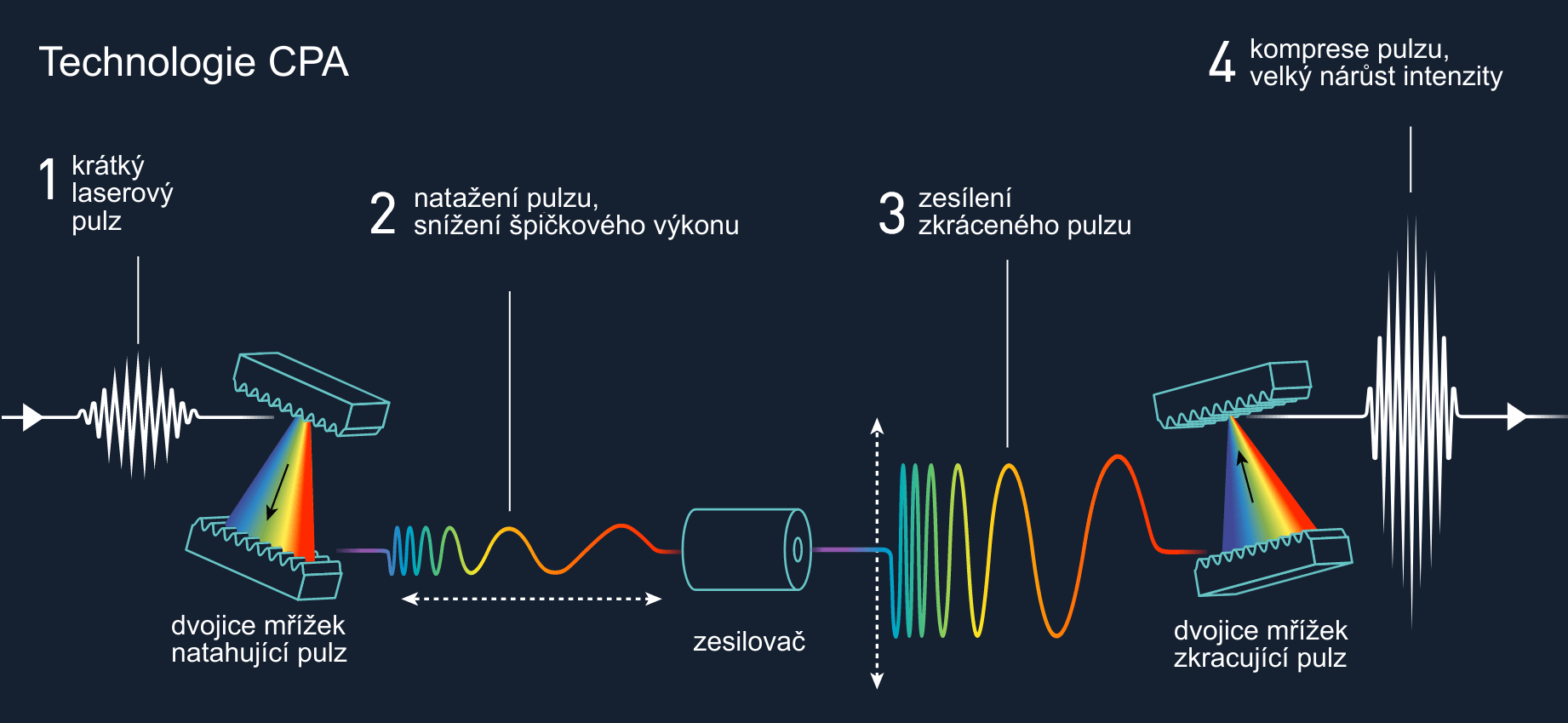 Technologie CPA

1 krátký laserový pulz

2 natažení pulzu, snížení špičkového výkonu

3 zesílení zkráceného pulzu

4 komprese pulzu, velký nárůst intenzity

dvojice mřížek natahující pulz

zesilovač

dvojice mřížek zkracující pulz